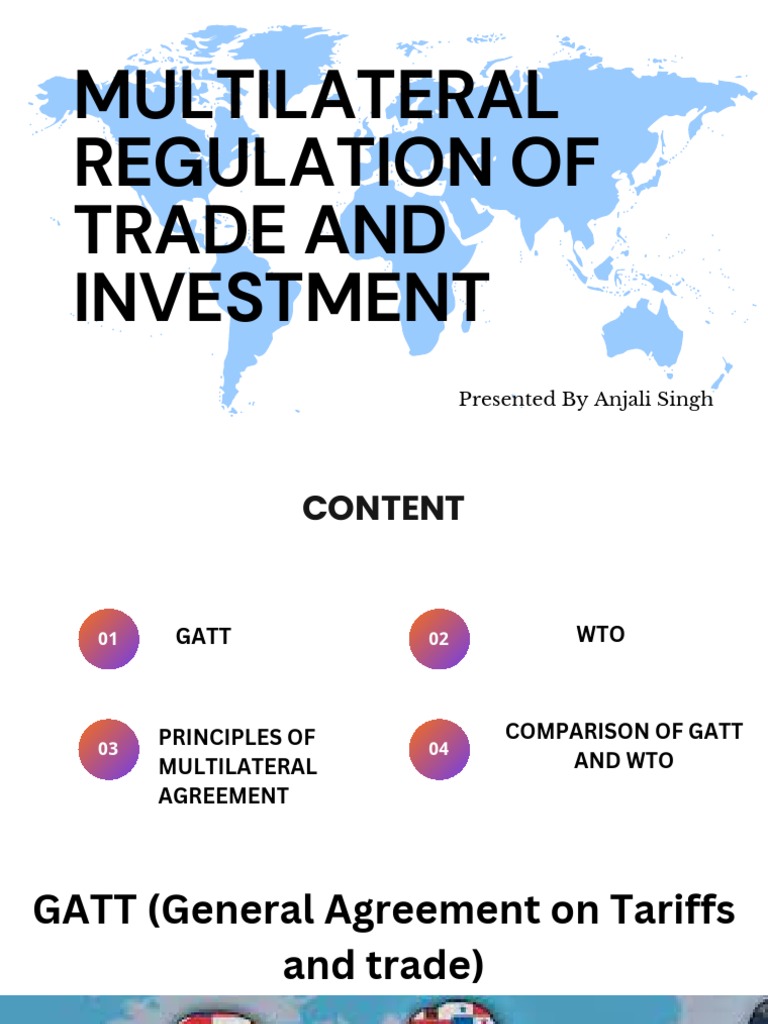 MULTILATERAL REGULATION OF TRADE AND INVESTMENT

Presented By Anjali Singh

CONTENT

01 GATT

02 WTO

03 PRINCIPLES OF MULTILATERAL AGREEMENT

04 COMPARISON OF GATT AND WTO

GATT (General Agreement on Tariffs and trade)